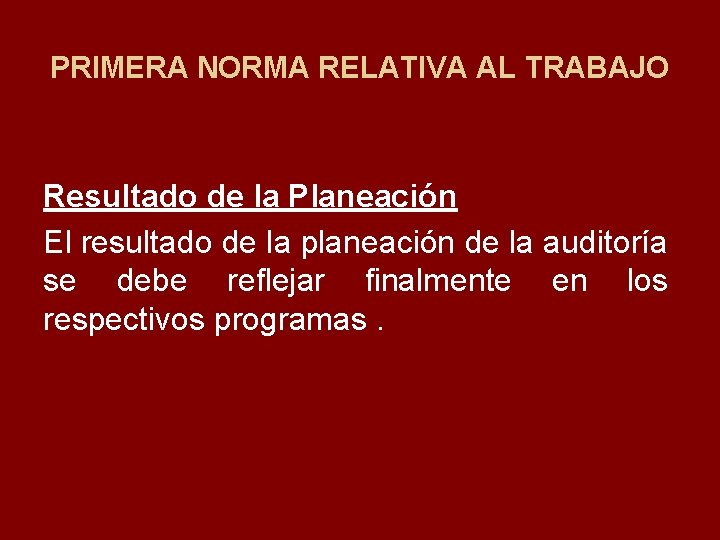 PRIMERA NORMA RELATIVA AL TRABAJO

Resultado de la Planeación

El resultado de la planeación de la auditoría se debe reflejar finalmente en los respectivos programas .